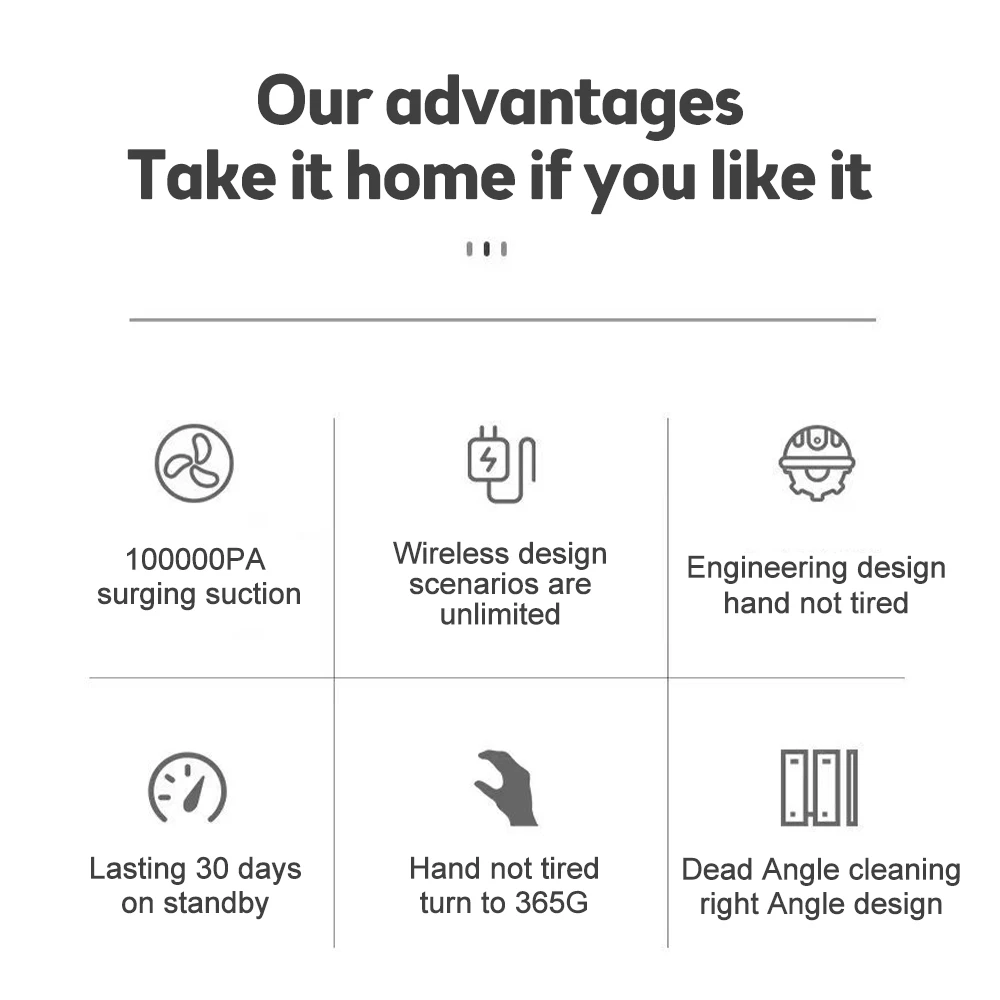 Our advantages
Take it home if you like it

100000PA
surging suction

Wireless design
scenarios are
unlimited

Engineering design
hand not tired

Lasting 30 days
on standby

Hand not tired
turn to 365G

Dead Angle cleaning
right Angle design